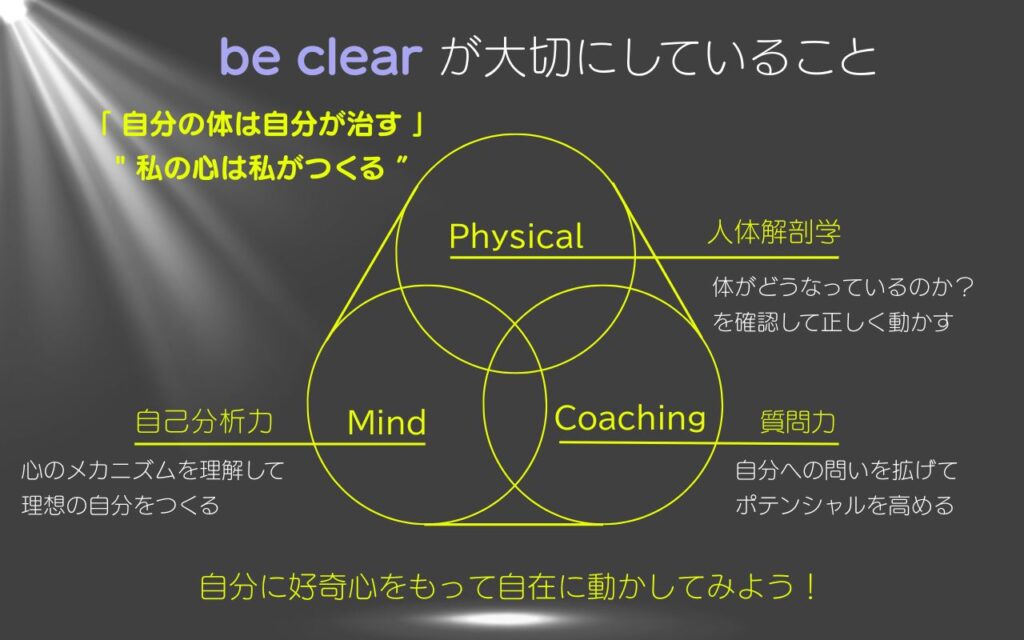 be clear が大切にしていること

「 自分の体は自分が治す 」
" 私の心は私がつくる "

Physical

人体解剖学

体がどうなっているのか？
を確認して正しく動かす

自己分析力

心のメカニズムを理解して
理想の自分をつくる

Mind

Coaching

質問力

自分への問いを拡げて
ポテンシャルを高める

自分に好奇心をもって自在に動かしてみよう！